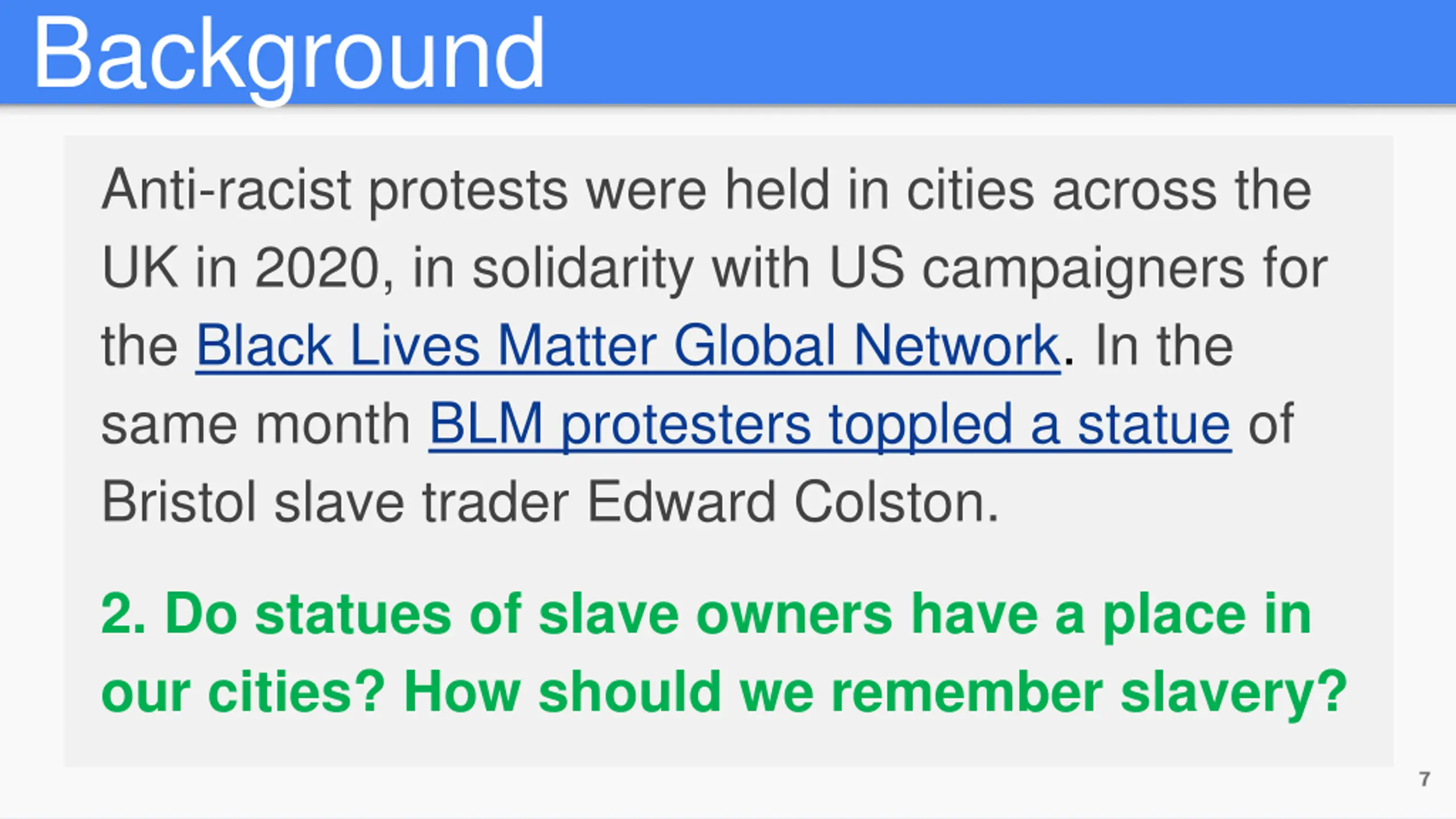 Background

Anti-racist protests were held in cities across the UK in 2020, in solidarity with US campaigners for the Black Lives Matter Global Network. In the same month BLM protesters toppled a statue of Bristol slave trader Edward Colston.

2. Do statues of slave owners have a place in our cities? How should we remember slavery?

7